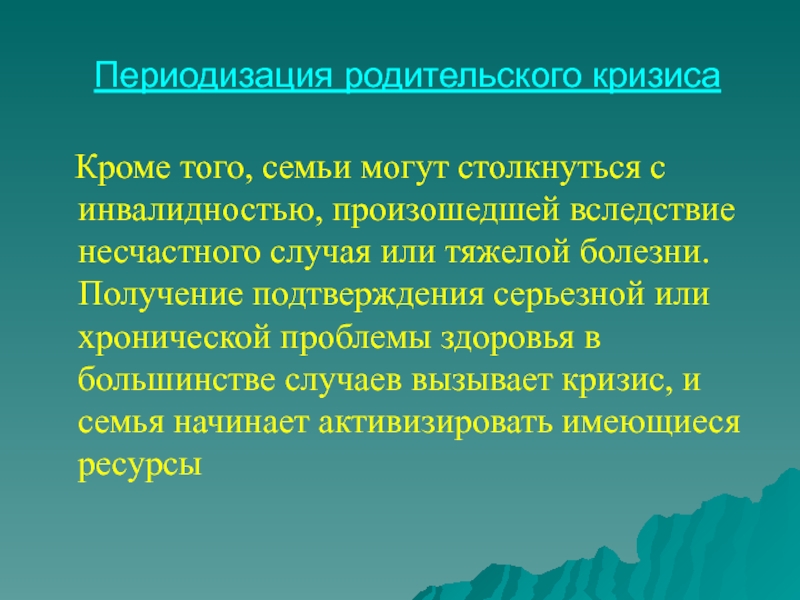 Периодизация родительского кризиса

Кроме того, семьи могут столкнуться с инвалидностью, произошедшей вследствие несчастного случая или тяжелой болезни. Получение подтверждения серьезной или хронической проблемы здоровья в большинстве случаев вызывает кризис, и семья начинает активизировать имеющиеся ресурсы